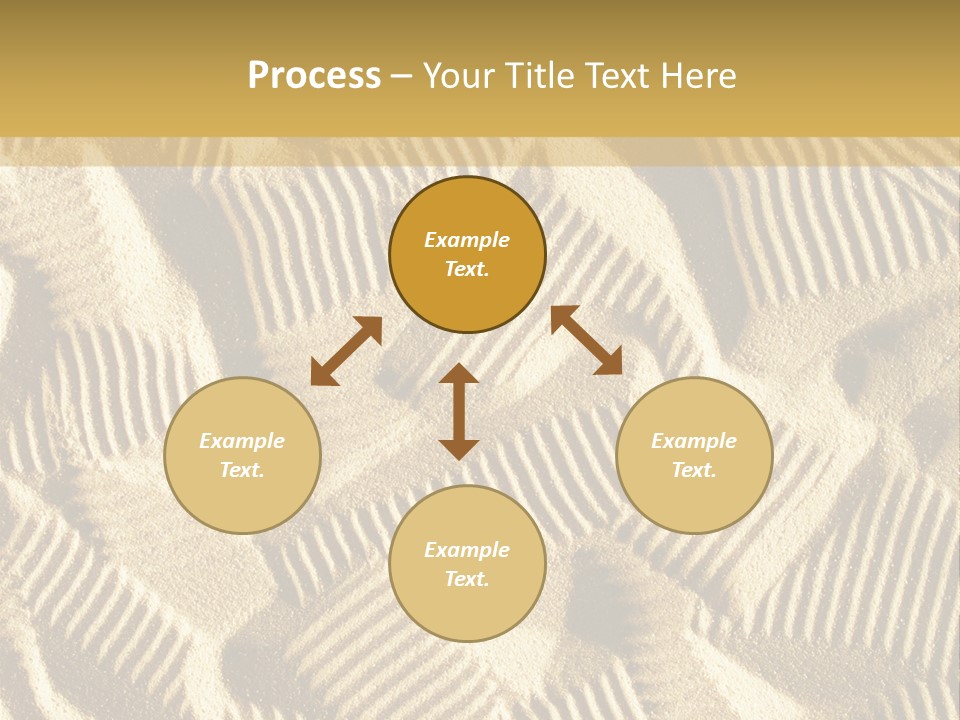 Process – Your Title Text Here

Example Text.

Example Text.

Example Text.

Example Text.